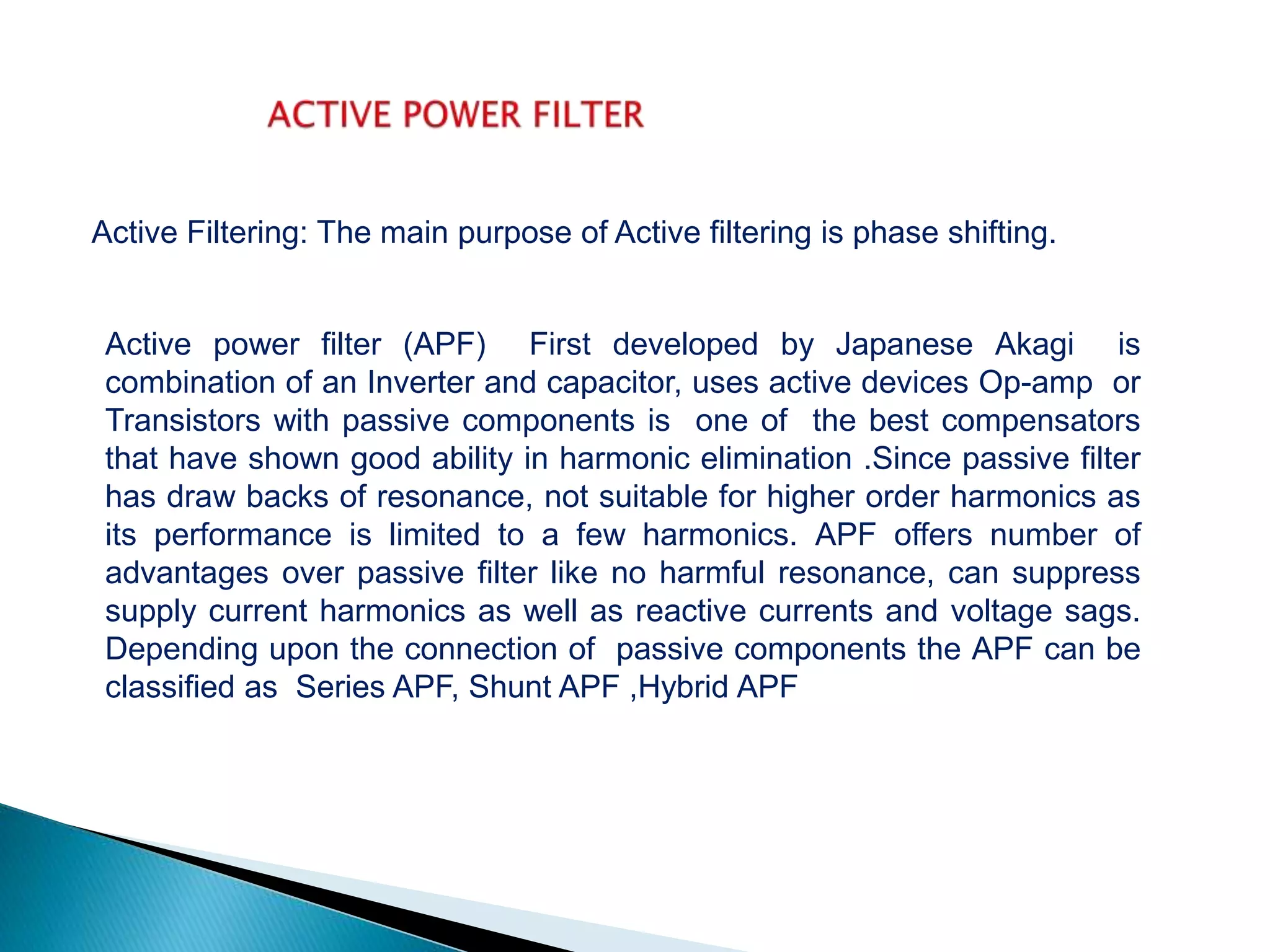 ACTIVE POWER FILTER

Active Filtering: The main purpose of Active filtering is phase shifting.

Active power filter (APF) First developed by Japanese Akagi is combination of an Inverter and capacitor, uses active devices Op-amp or Transistors with passive components is one of the best compensators that have shown good ability in harmonic elimination .Since passive filter has draw backs of resonance, not suitable for higher order harmonics as its performance is limited to a few harmonics. APF offers number of advantages over passive filter like no harmful resonance, can suppress supply current harmonics as well as reactive currents and voltage sags. Depending upon the connection of passive components the APF can be classified as Series APF, Shunt APF ,Hybrid APF